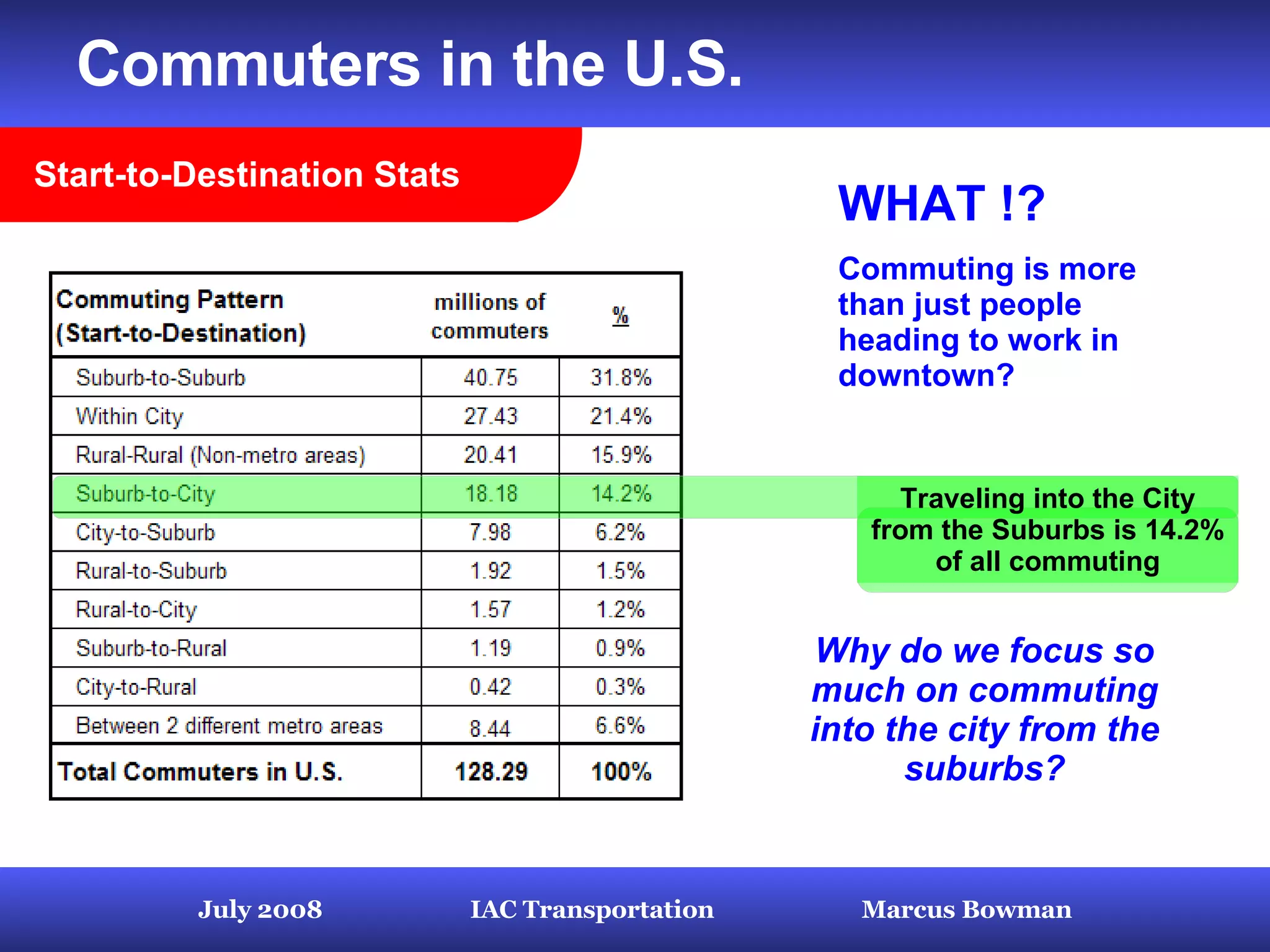 Commuters in the U.S.

Start-to-Destination Stats

| Commuting Pattern (Start-to-Destination) | millions of commuters | % |
|---|---|---|
| Suburb-to-Suburb | 40.75 | 31.8% |
| Within City | 27.43 | 21.4% |
| Rural-Rural (Non-metro areas) | 20.41 | 15.9% |
| Suburb-to-City | 18.18 | 14.2% |
| City-to-Suburb | 7.98 | 6.2% |
| Rural-to-Suburb | 1.92 | 1.5% |
| Rural-to-City | 1.57 | 1.2% |
| Suburb-to-Rural | 1.19 | 0.9% |
| City-to-Rural | 0.42 | 0.3% |
| Between 2 different metro areas | 8.44 | 6.6% |
| Total Commuters in U.S. | 128.29 | 100% |

WHAT !?

Commuting is more than just people heading to work in downtown?

Traveling into the City from the Suburbs is 14.2% of all commuting

Why do we focus so much on commuting into the city from the suburbs?

July 2008 IAC Transportation Marcus Bowman